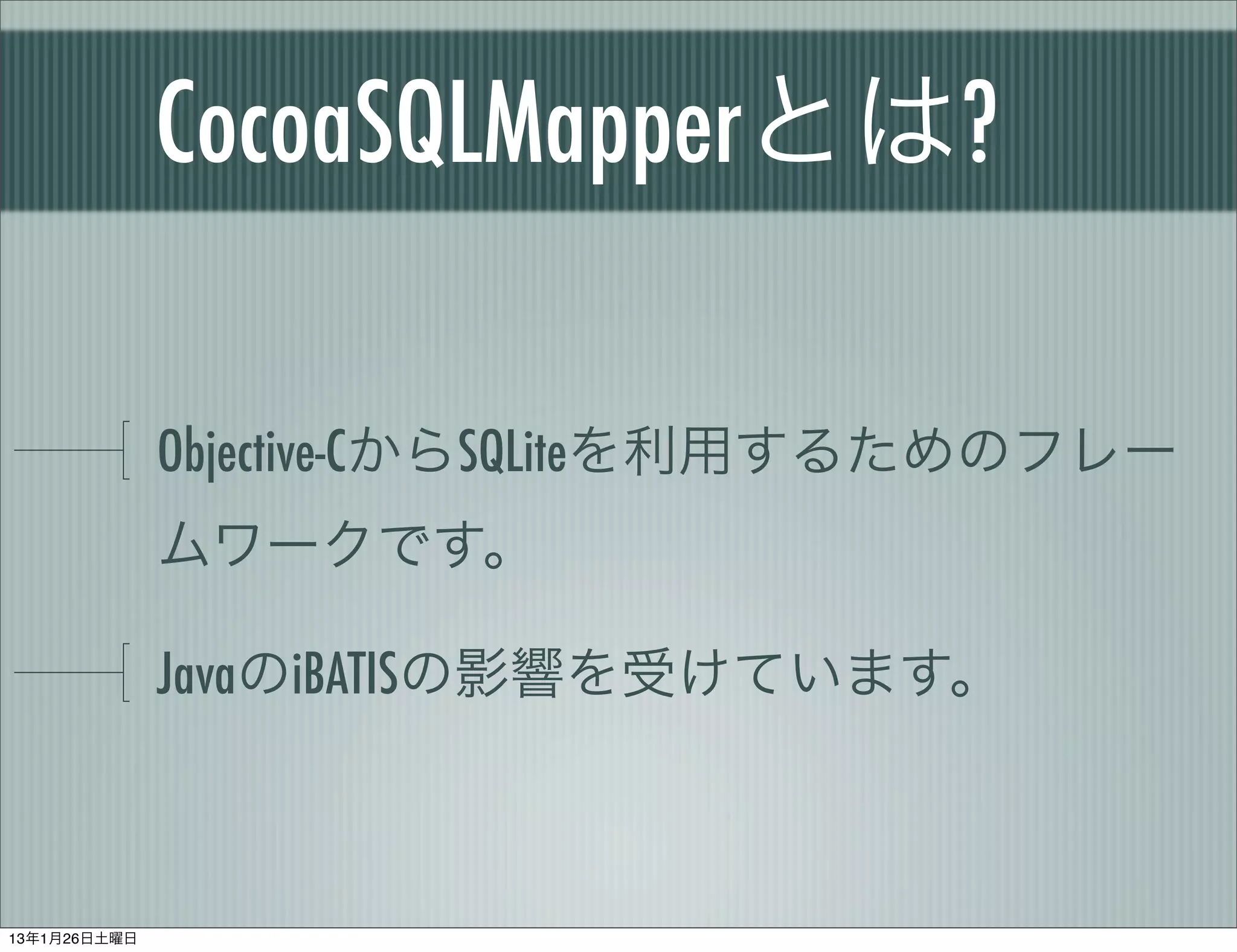 CocoaSQLMapperとは?

Objective-CからSQLiteを利用するためのフレームワークです。

JavaのiBATISの影響を受けています。

13年1月26日土曜日